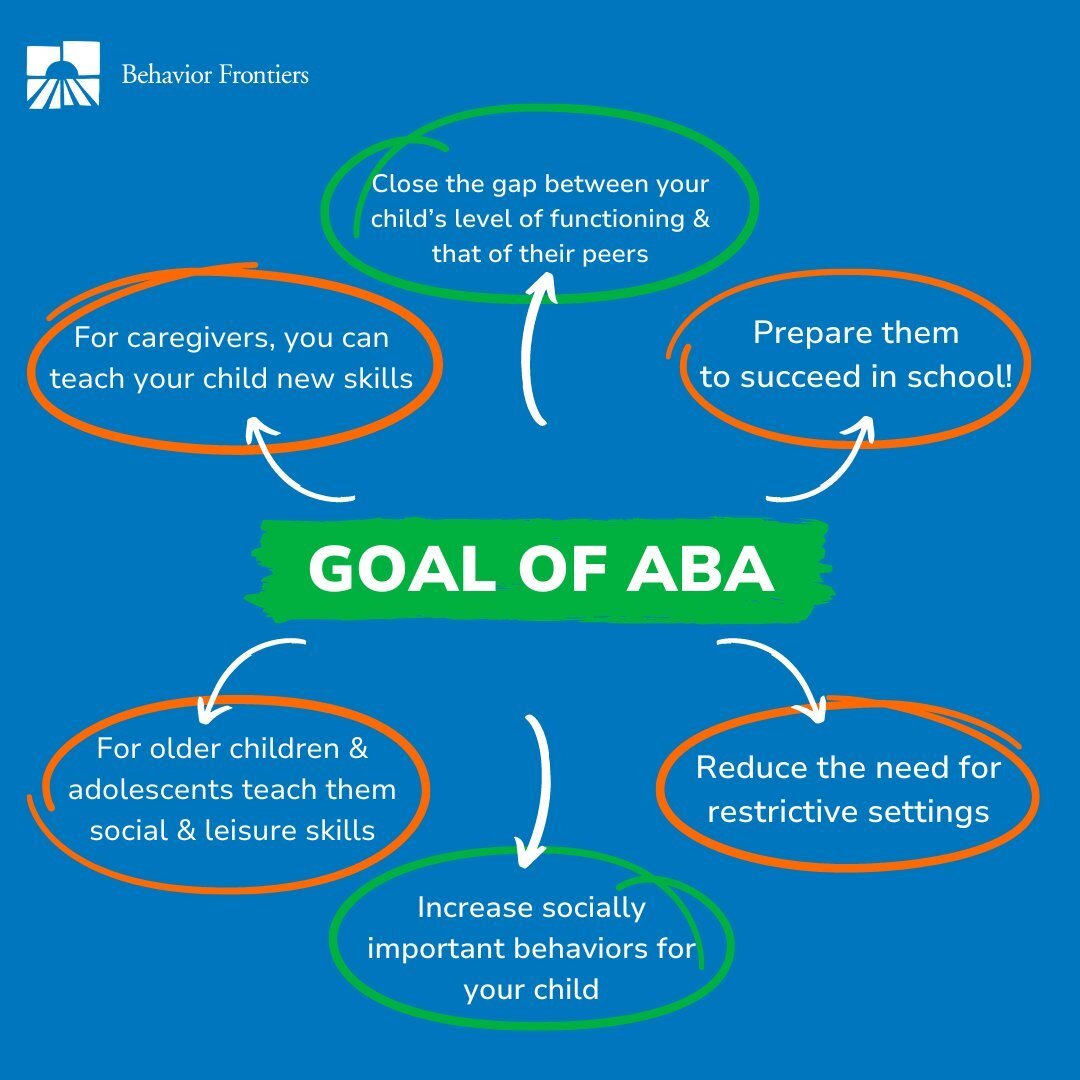 Behavior Frontiers

Close the gap between your child's level of functioning & that of their peers

For caregivers, you can teach your child new skills

Prepare them to succeed in school!

GOAL OF ABA

For older children & adolescents teach them social & leisure skills

Reduce the need for restrictive settings

Increase socially important behaviors for your child